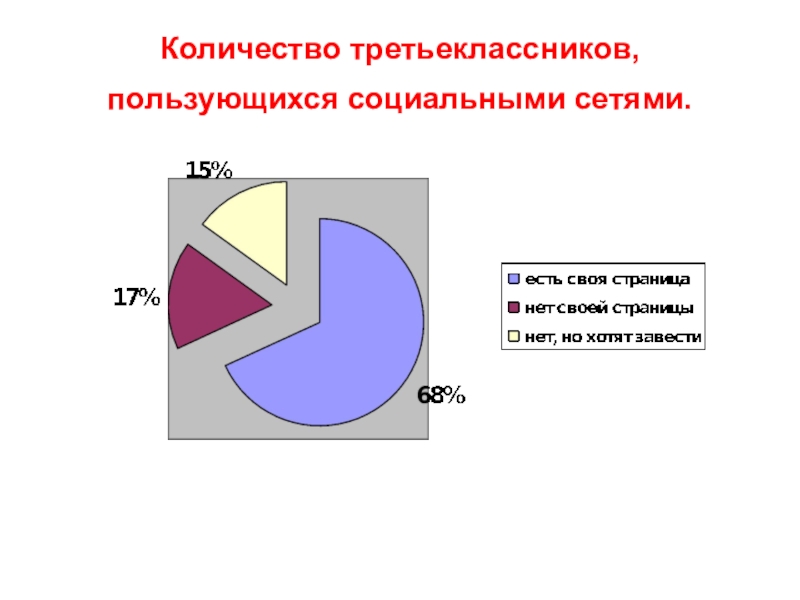 Количество третьеклассников, пользующихся социальными сетями.

15%

17%

68%

есть своя страница
нет своей страницы
нет, но хотят завести